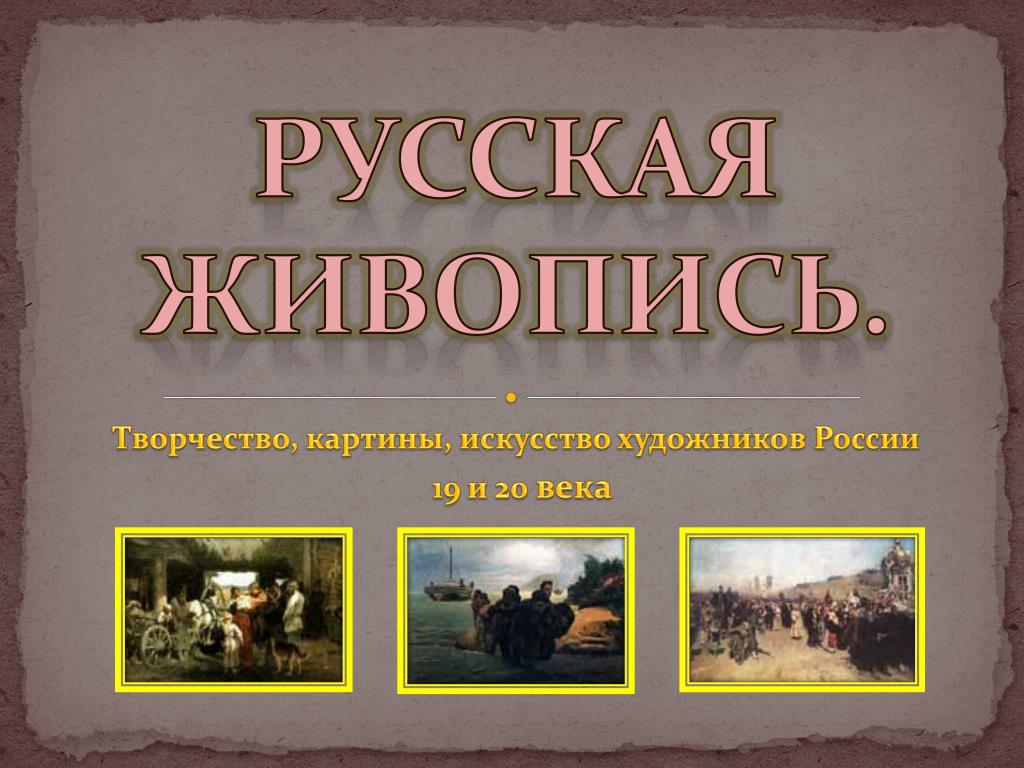 РУССКАЯ ЖИВОПИСЬ.

Творчество, картины, искусство художников России 19 и 20 века